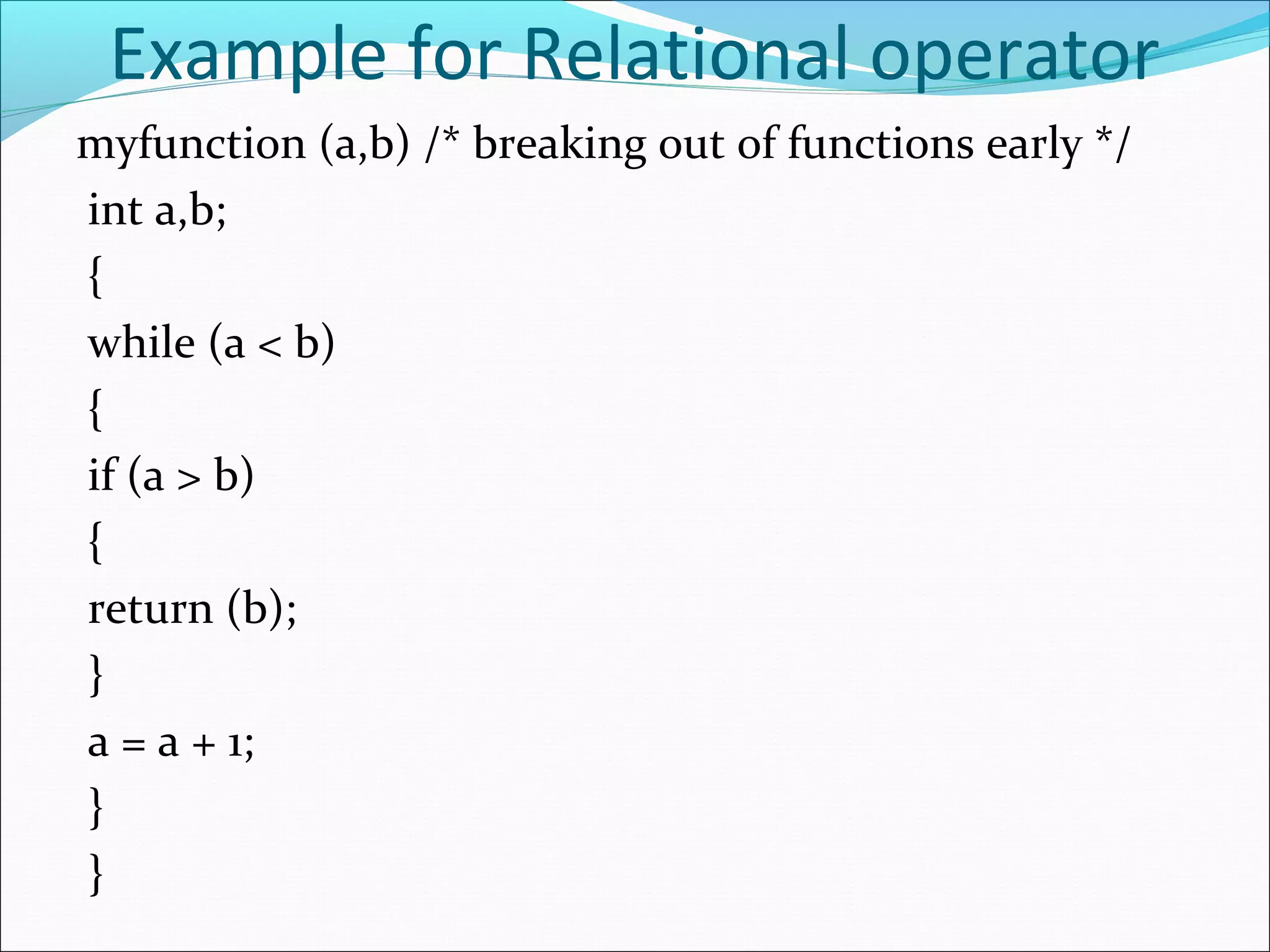 Example for Relational operator

myfunction (a,b) /* breaking out of functions early */

int a,b;

{

while (a < b)

{

if (a > b)

{

return (b);

}

a = a + 1;

}

}